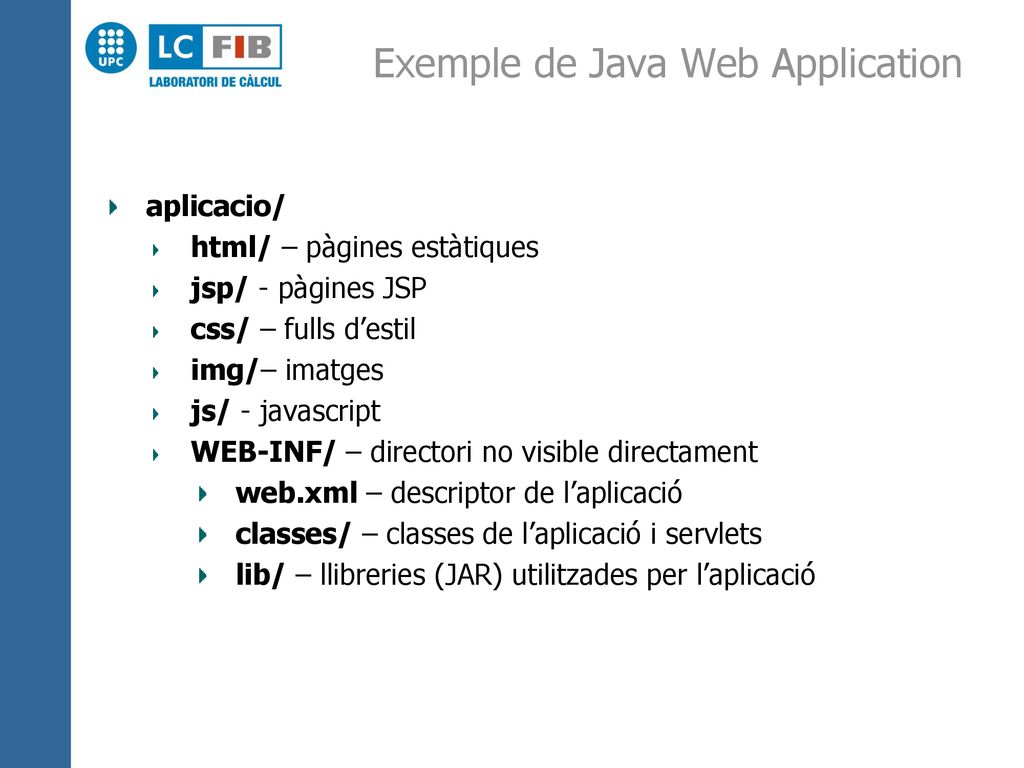 UPC LC FIB LABORATORI DE CÀLCUL

Exemple de Java Web Application

aplicacio/
html/ – pàgines estàtiques
jsp/ - pàgines JSP
css/ – fulls d’estil
img/– imatges
js/ - javascript
WEB-INF/ – directori no visible directament
web.xml – descriptor de l’aplicació
classes/ – classes de l’aplicació i servlets
lib/ – llibreries (JAR) utilitzades per l’aplicació